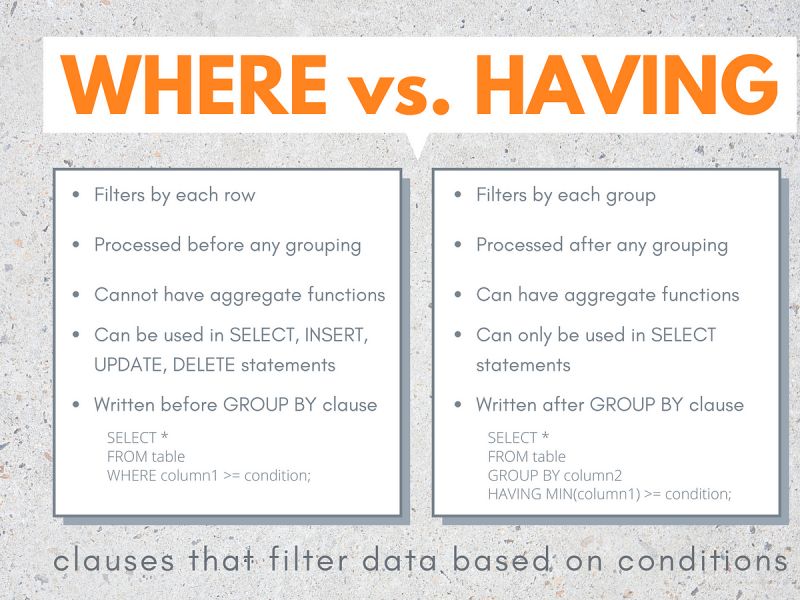 WHERE vs. HAVING

- Filters by each row
- Processed before any grouping
- Cannot have aggregate functions
- Can be used in SELECT, INSERT, UPDATE, DELETE statements
- Written before GROUP BY clause

SELECT *
FROM table
WHERE column1 >= condition;

- Filters by each group
- Processed after any grouping
- Can have aggregate functions
- Can only be used in SELECT statements
- Written after GROUP BY clause

SELECT *
FROM table
GROUP BY column2
HAVING MIN(column1) >= condition;

clauses that filter data based on conditions